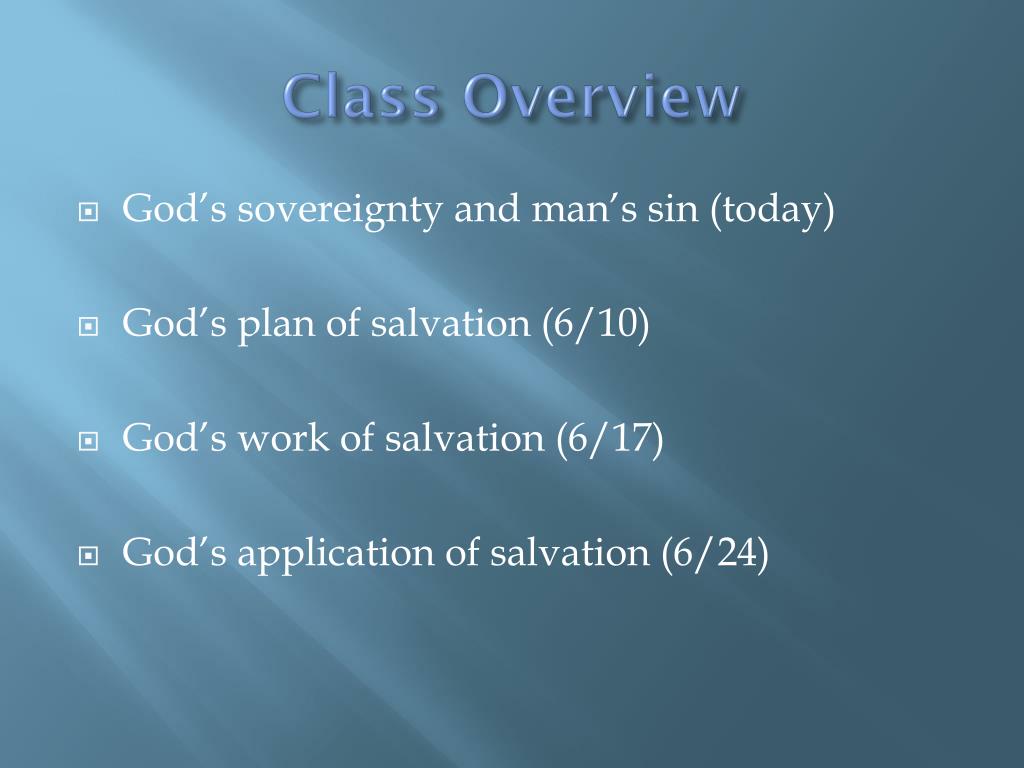 Class Overview

God’s sovereignty and man’s sin (today)

God’s plan of salvation (6/10)

God’s work of salvation (6/17)

God’s application of salvation (6/24)